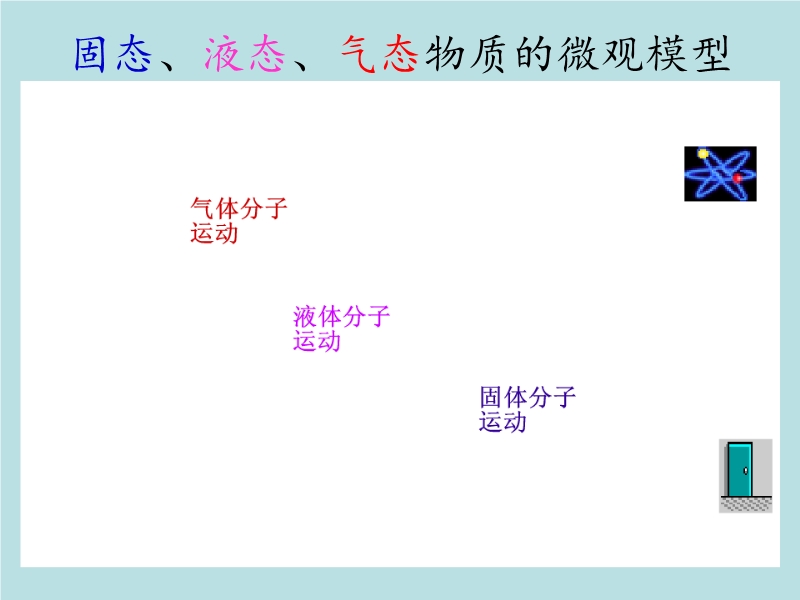 固态、液态、气态物质的微观模型

气体分子运动

液体分子运动

固体分子运动